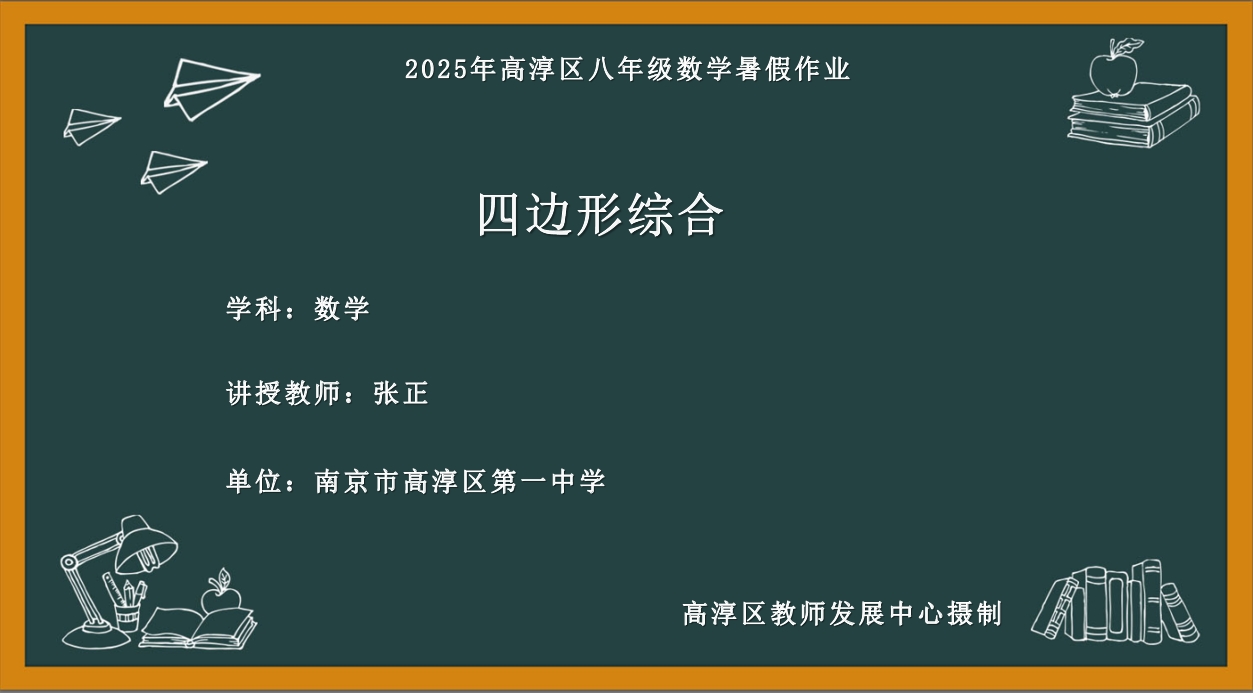 2025年高淳区八年级数学暑假作业

四边形综合

学科：数学

讲授教师：张正

单位：南京市高淳区第一中学

高淳区教师发展中心摄制